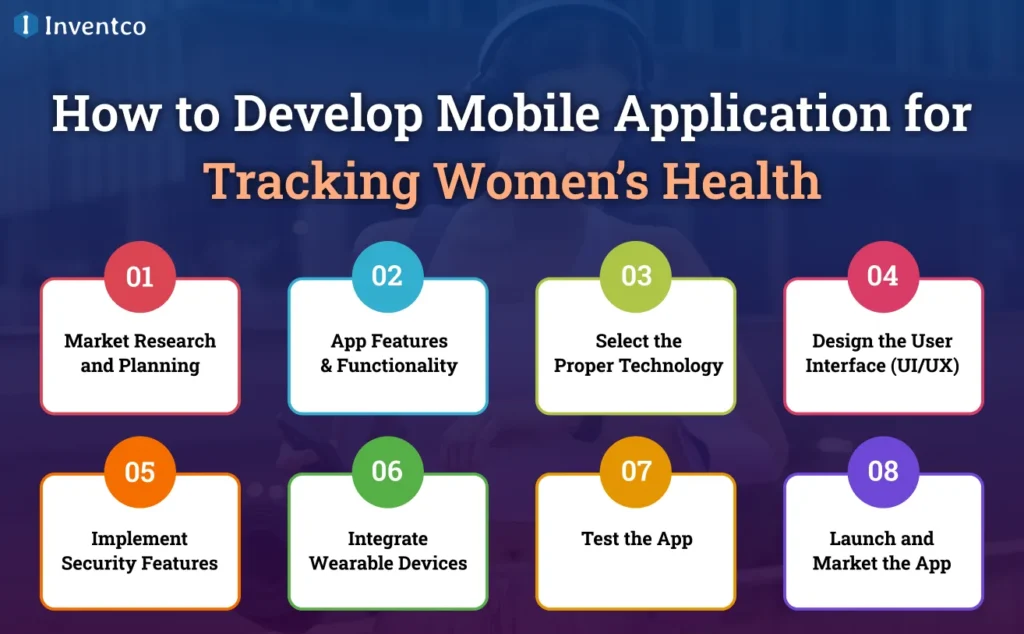 Inventco

How to Develop Mobile Application for Tracking Women's Health

01
Market Research and Planning

02
App Features & Functionality

03
Select the Proper Technology

04
Design the User Interface (UI/UX)

05
Implement Security Features

06
Integrate Wearable Devices

07
Test the App

08
Launch and Market the App